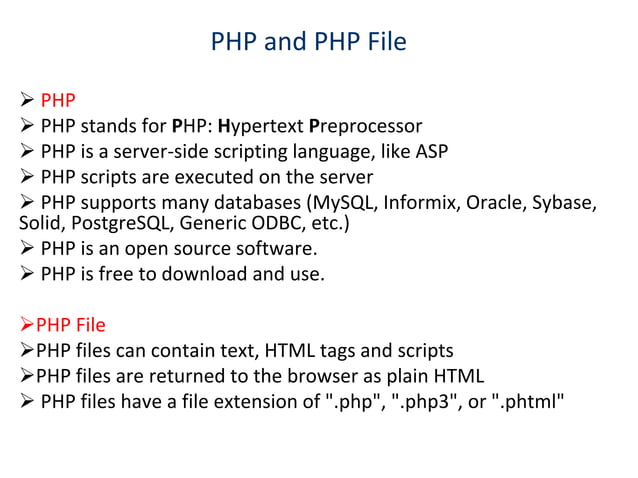 PHP and PHP File

➢ PHP
➢ PHP stands for PHP: Hypertext Preprocessor
➢ PHP is a server-side scripting language, like ASP
➢ PHP scripts are executed on the server
➢ PHP supports many databases (MySQL, Informix, Oracle, Sybase, Solid, PostgreSQL, Generic ODBC, etc.)
➢ PHP is an open source software.
➢ PHP is free to download and use.

➢PHP File
➢PHP files can contain text, HTML tags and scripts
➢PHP files are returned to the browser as plain HTML
➢ PHP files have a file extension of ".php", ".php3", or ".phtml"